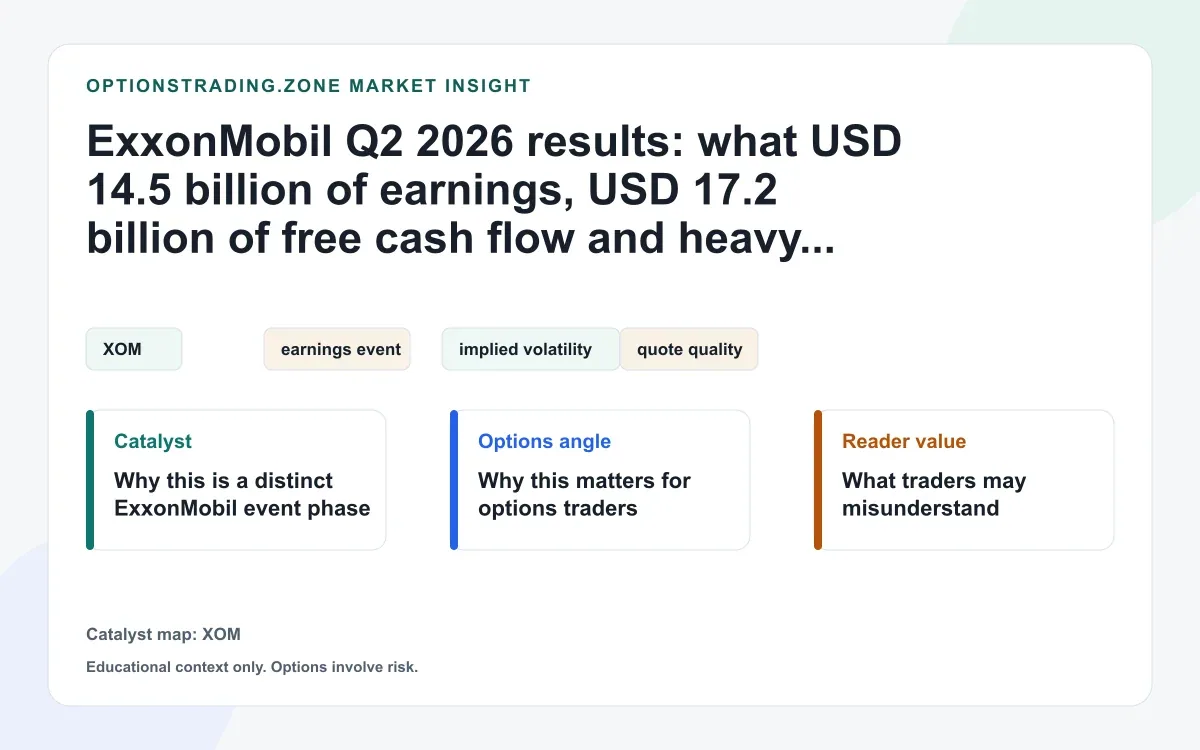 OPTIONSTRADING.ZONE MARKET INSIGHT

ExxonMobil Q2 2026 results: what USD 14.5 billion of earnings, USD 17.2 billion of free cash flow and heavy...

XOM

earnings event

implied volatility

quote quality

Catalyst

Why this is a distinct ExxonMobil event phase

Options angle

Why this matters for options traders

Reader value

What traders may misunderstand

Catalyst map: XOM

Educational context only. Options involve risk.